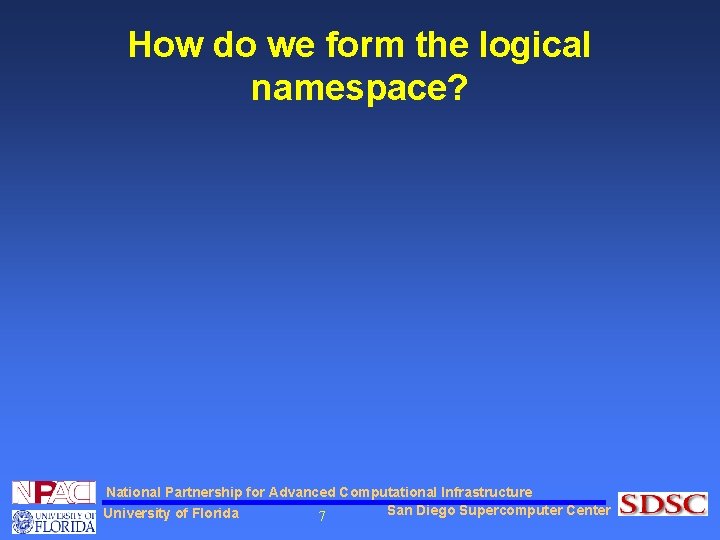 How do we form the logical namespace?

NPACI

National Partnership for Advanced Computational Infrastructure

UNIVERSITY OF FLORIDA

University of Florida

7

San Diego Supercomputer Center

SDSC